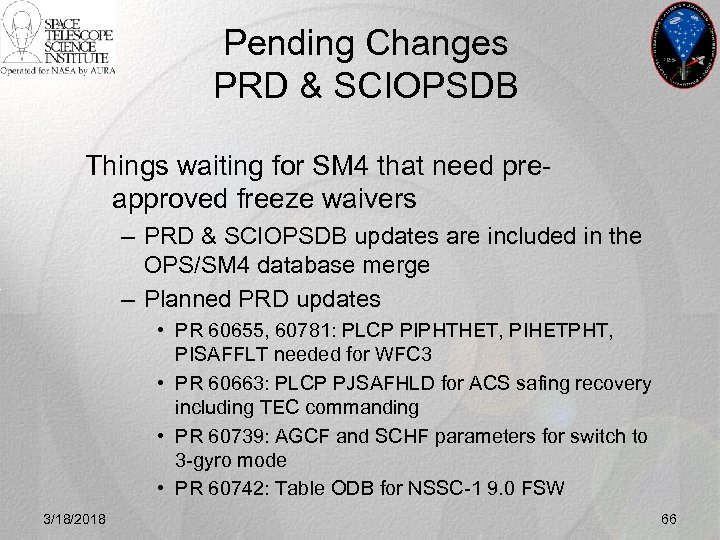 SPACE TELESCOPE SCIENCE INSTITUTE
Operated for NASA by AURA

Pending Changes
PRD & SCIOPSDB

Things waiting for SM4 that need pre-approved freeze waivers
– PRD & SCIOPSDB updates are included in the OPS/SM4 database merge
– Planned PRD updates
• PR 60655, 60781: PLCP PIPHTHET, PIHETPHT, PISAFFLT needed for WFC3
• PR 60663: PLCP PJSAFHLD for ACS safing recovery including TEC commanding
• PR 60739: AGCF and SCHF parameters for switch to 3-gyro mode
• PR 60742: Table ODB for NSSC-1 9.0 FSW

3/18/2018

66